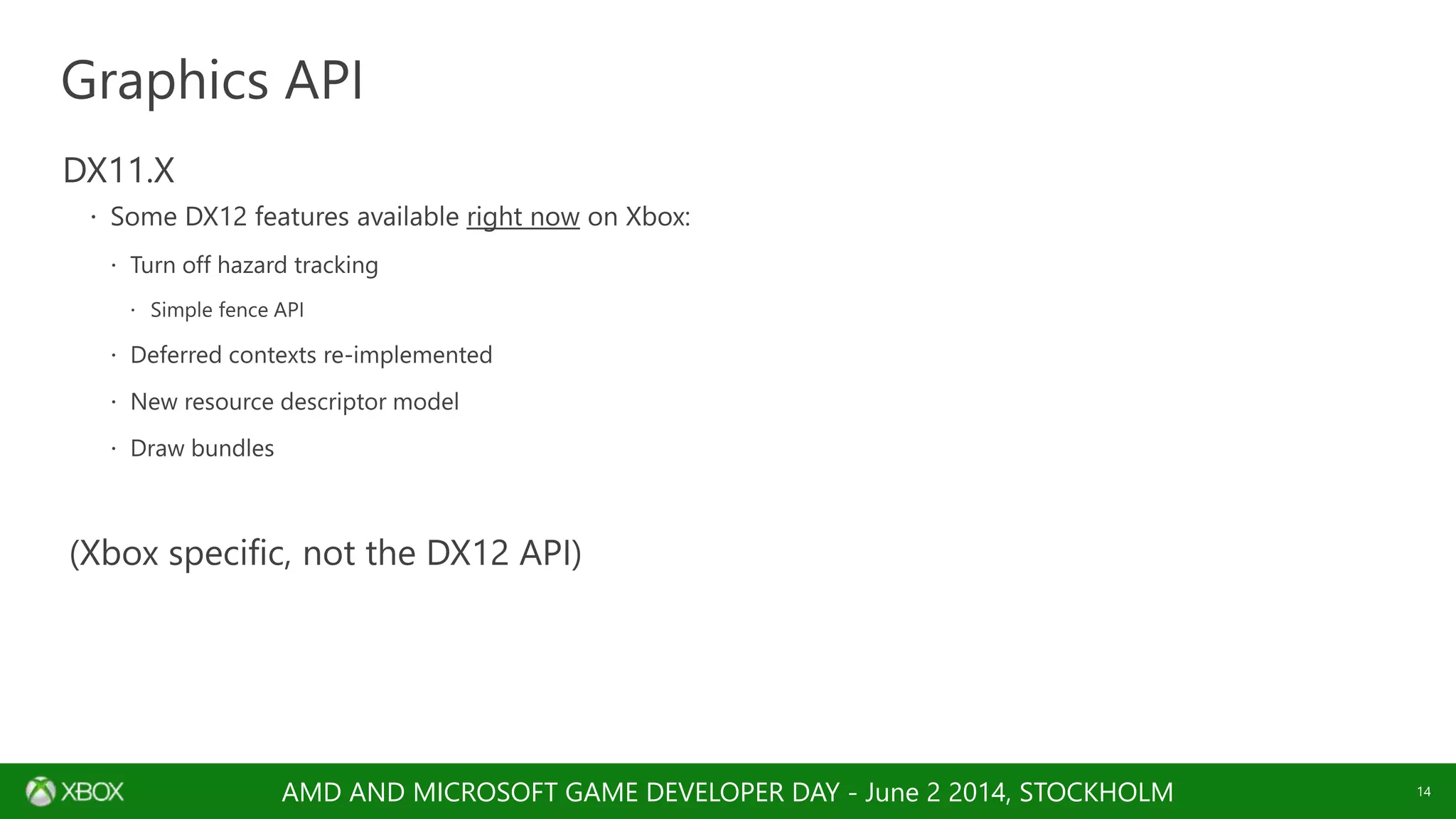 Graphics API

DX11.X

· Some DX12 features available right now on Xbox:

· Turn off hazard tracking

· Simple fence API

· Deferred contexts re-implemented

· New resource descriptor model

· Draw bundles

(Xbox specific, not the DX12 API)

XBOX

AMD AND MICROSOFT GAME DEVELOPER DAY - June 2 2014, STOCKHOLM

14